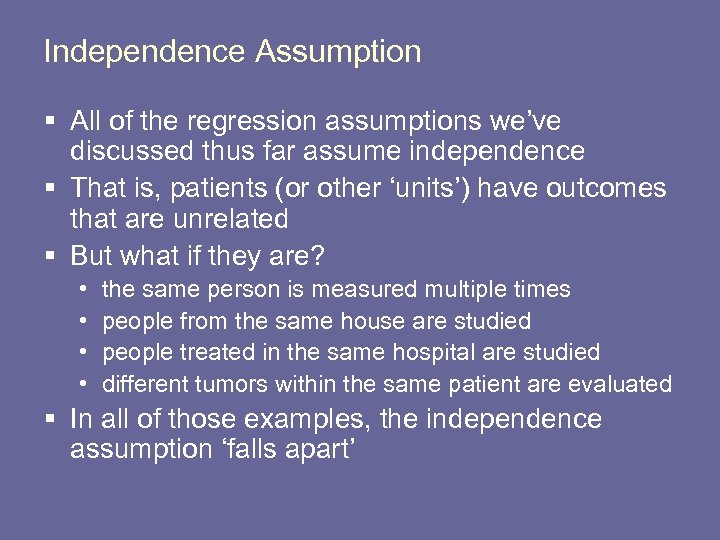 Independence Assumption

▪ All of the regression assumptions we've discussed thus far assume independence
▪ That is, patients (or other 'units') have outcomes that are unrelated
▪ But what if they are?
  • the same person is measured multiple times
  • people from the same house are studied
  • people treated in the same hospital are studied
  • different tumors within the same patient are evaluated
▪ In all of those examples, the independence assumption 'falls apart'